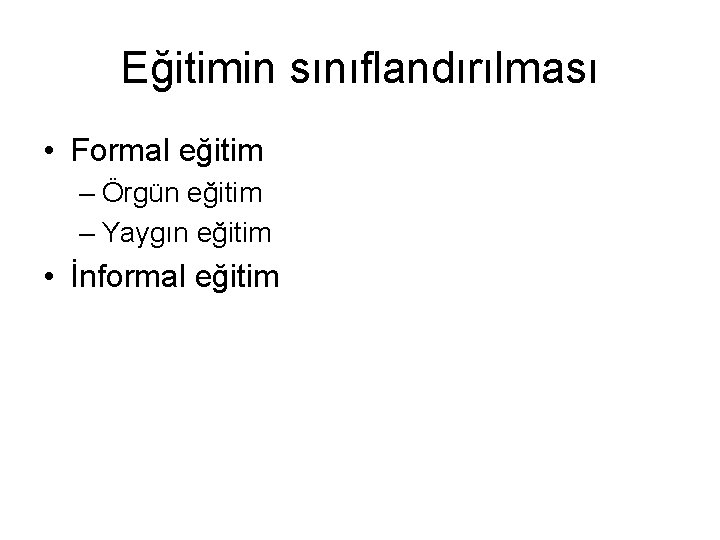 Eğitimin sınıflandırılması

• Formal eğitim
– Örgün eğitim
– Yaygın eğitim
• İnformal eğitim